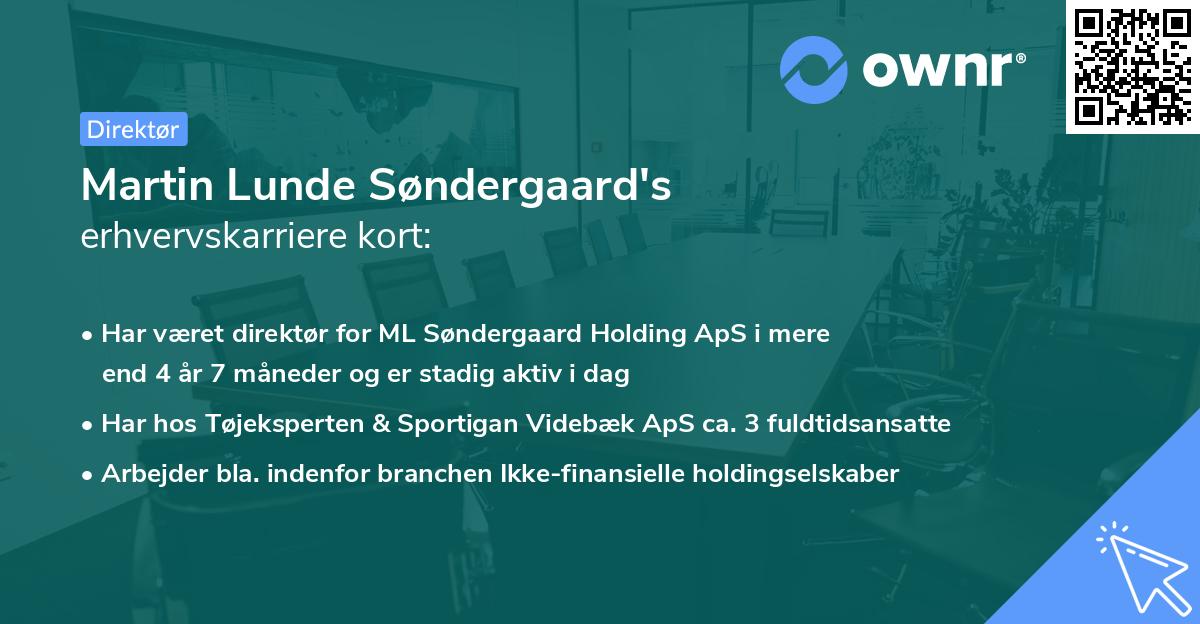 ownr®

Direktør

Martin Lunde Søndergaard's
erhvervskarriere kort:

• Har været direktør for ML Søndergaard Holding ApS i mere end 4 år 7 måneder og er stadig aktiv i dag
• Har hos Tøjeksperten & Sportigan Videbæk ApS ca. 3 fuldtidsansatte
• Arbejder bla. indenfor branchen Ikke-finansielle holdingselskaber